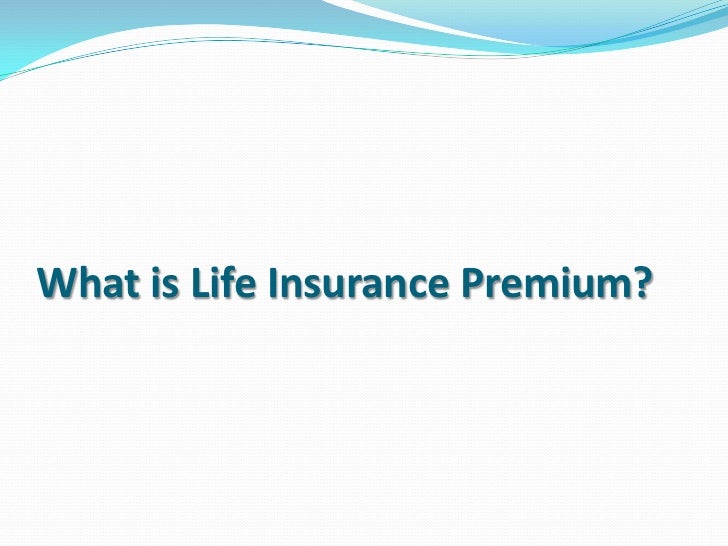 What is Life Insurance Premium?